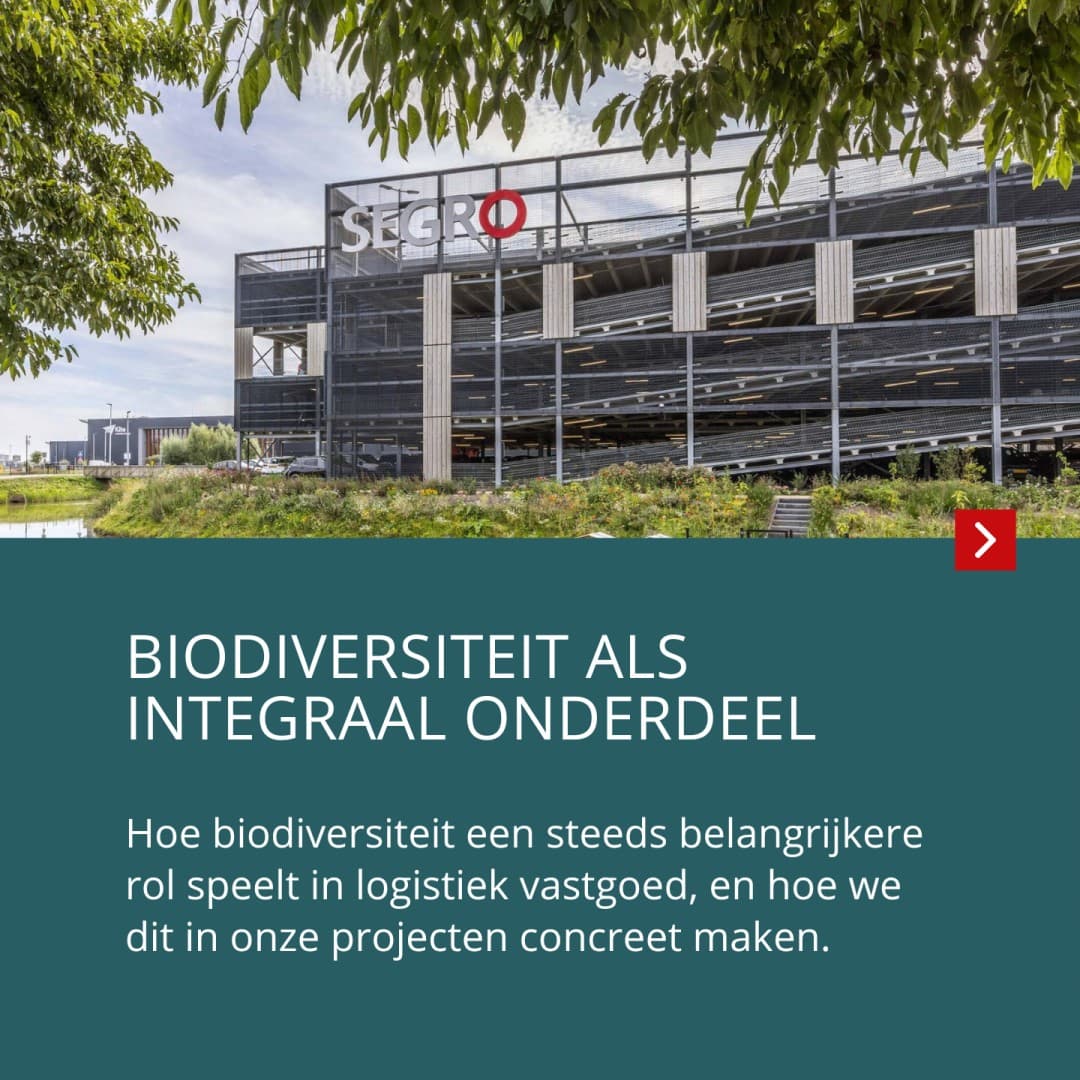 SEGRO

BIODIVERSITEIT ALS INTEGRAAL ONDERDEEL

Hoe biodiversiteit een steeds belangrijkere rol speelt in logistiek vastgoed, en hoe we dit in onze projecten concreet maken.